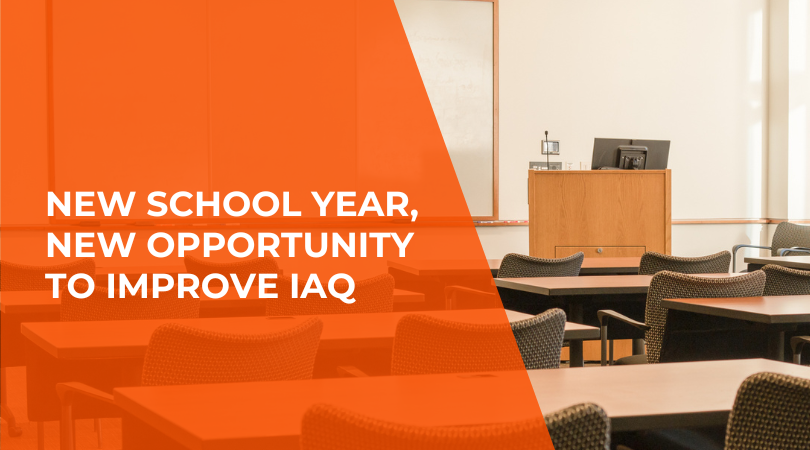 NEW SCHOOL YEAR, NEW OPPORTUNITY TO IMPROVE IAQ